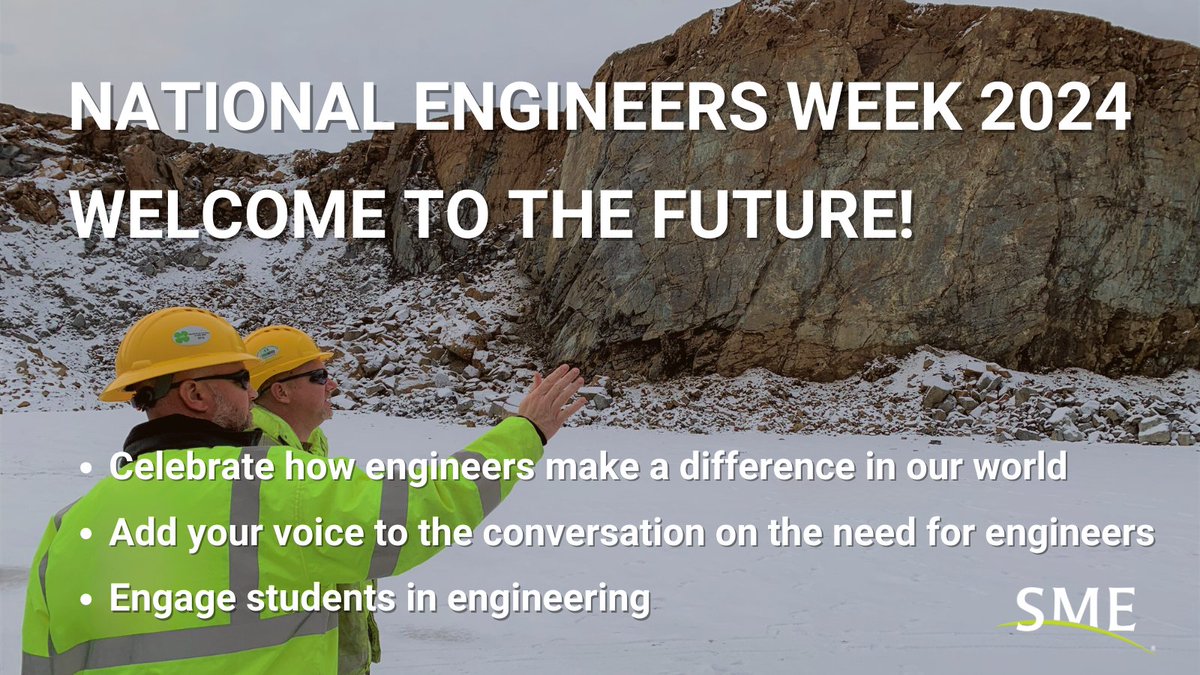 NATIONAL ENGINEERS WEEK 2024
WELCOME TO THE FUTURE!

• Celebrate how engineers make a difference in our world
• Add your voice to the conversation on the need for engineers
• Engage students in engineering

SME